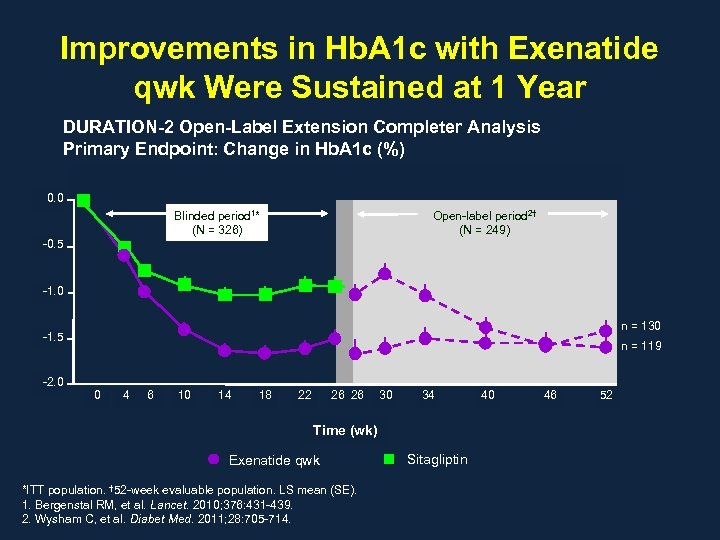 Improvements in HbA1c with Exenatide qwk Were Sustained at 1 Year

DURATION-2 Open-Label Extension Completer Analysis
Primary Endpoint: Change in HbA1c (%)

0.0
-0.5
-1.0
-1.5
-2.0

Blinded period$^{1*}$
(N = 326)

Open-label period$^{2\dagger}$
(N = 249)

n = 130
n = 119

0 4 6 10 14 18 22 26 26 30 34 40 46 52

Time (wk)

Exenatide qwk
Sitagliptin

*ITT population. †52-week evaluable population. LS mean (SE).
1. Bergenstal RM, et al. Lancet. 2010;376:431-439.
2. Wysham C, et al. Diabet Med. 2011;28:705-714.